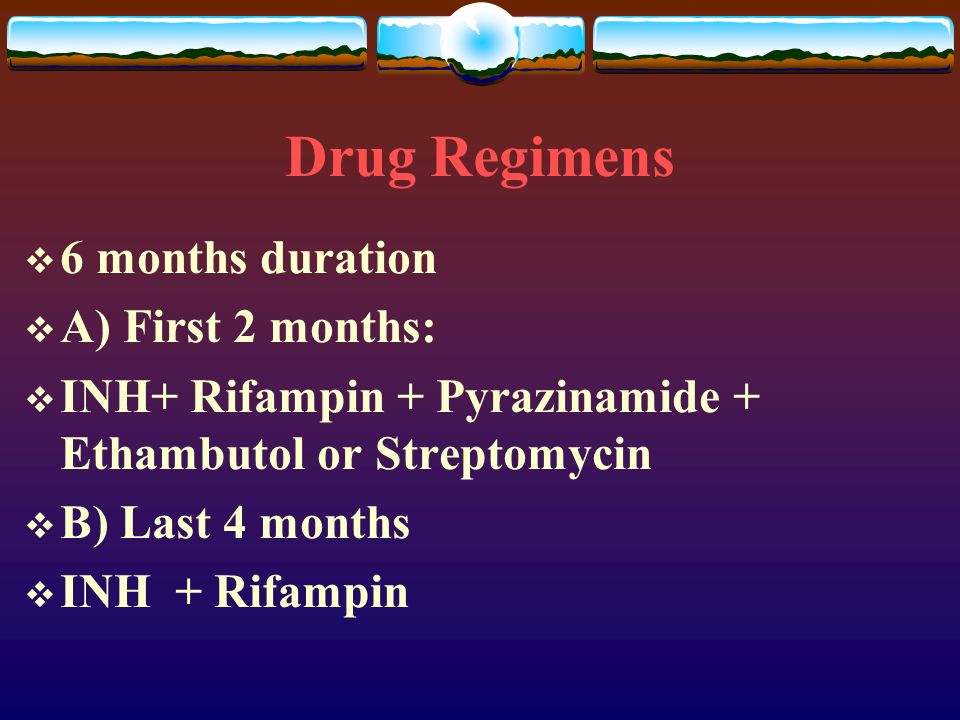 Drug Regimens

❖ 6 months duration

❖ A) First 2 months:

❖ INH+ Rifampin + Pyrazinamide + Ethambutol or Streptomycin

❖ B) Last 4 months

❖ INH + Rifampin